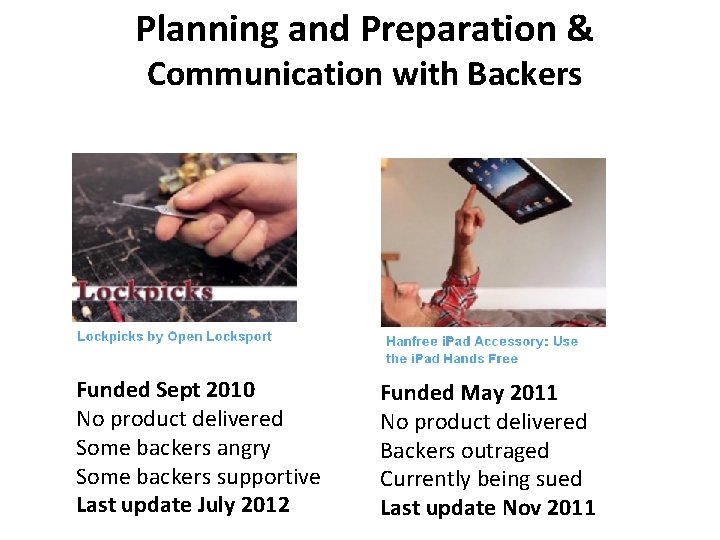 Planning and Preparation & Communication with Backers

Lockpicks

Lockpicks by Open Locksport

Funded Sept 2010
No product delivered
Some backers angry
Some backers supportive
Last update July 2012

Hanfree iPad Accessory: Use the iPad Hands Free

Funded May 2011
No product delivered
Backers outraged
Currently being sued
Last update Nov 2011